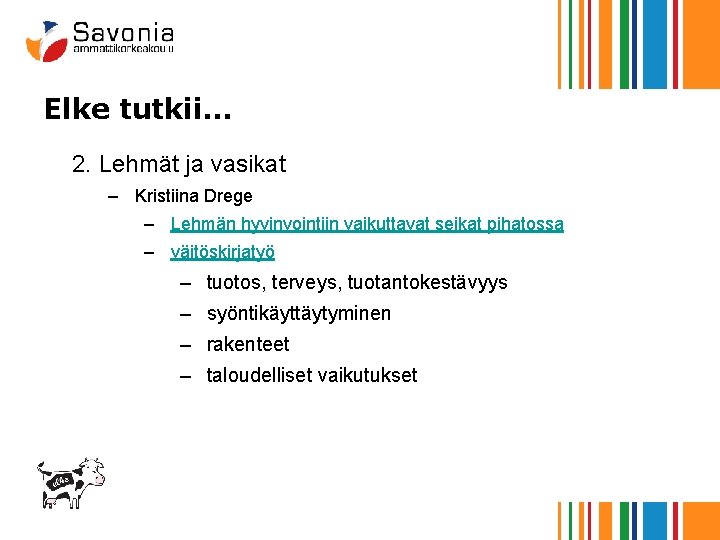 Savonia
ammattikorkeakoulu

Elke tutkii…

2. Lehmät ja vasikat

– Kristiina Drege

– Lehmän hyvinvointiin vaikuttavat seikat pihatossa

– väitöskirjatyö

– tuotos, terveys, tuotantokestävyys

– syöntikäyttäytyminen

– rakenteet

– taloudelliset vaikutukset

elke